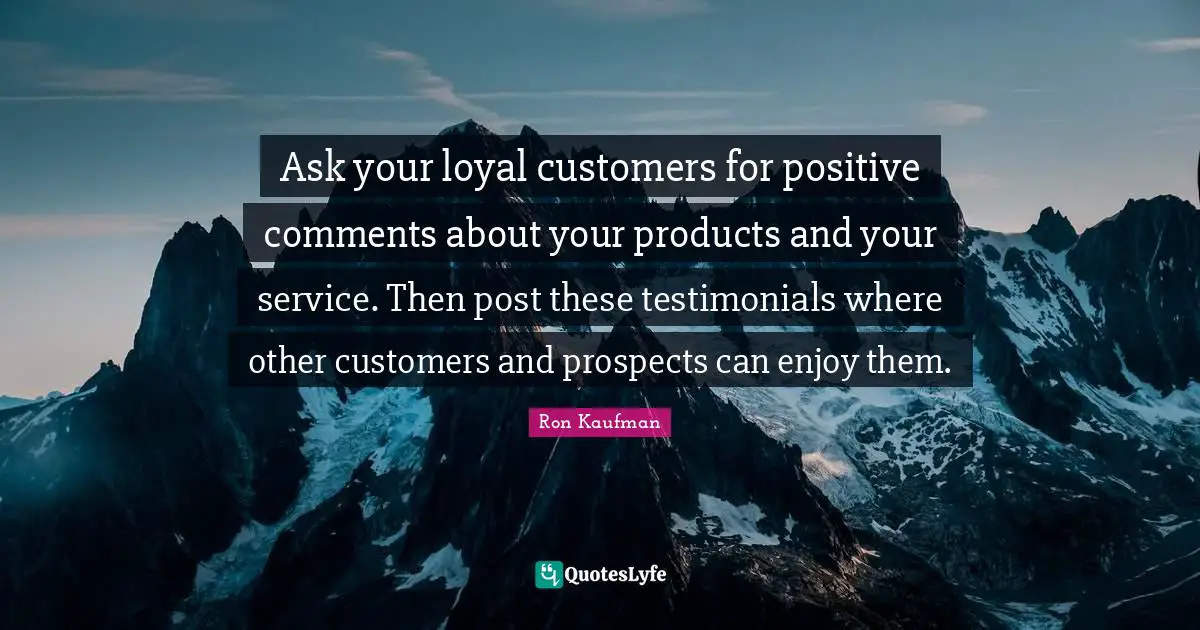 Ask your loyal customers for positive comments about your products and your service. Then post these testimonials where other customers and prospects can enjoy them.

Ron Kaufman

QuotesLyfe